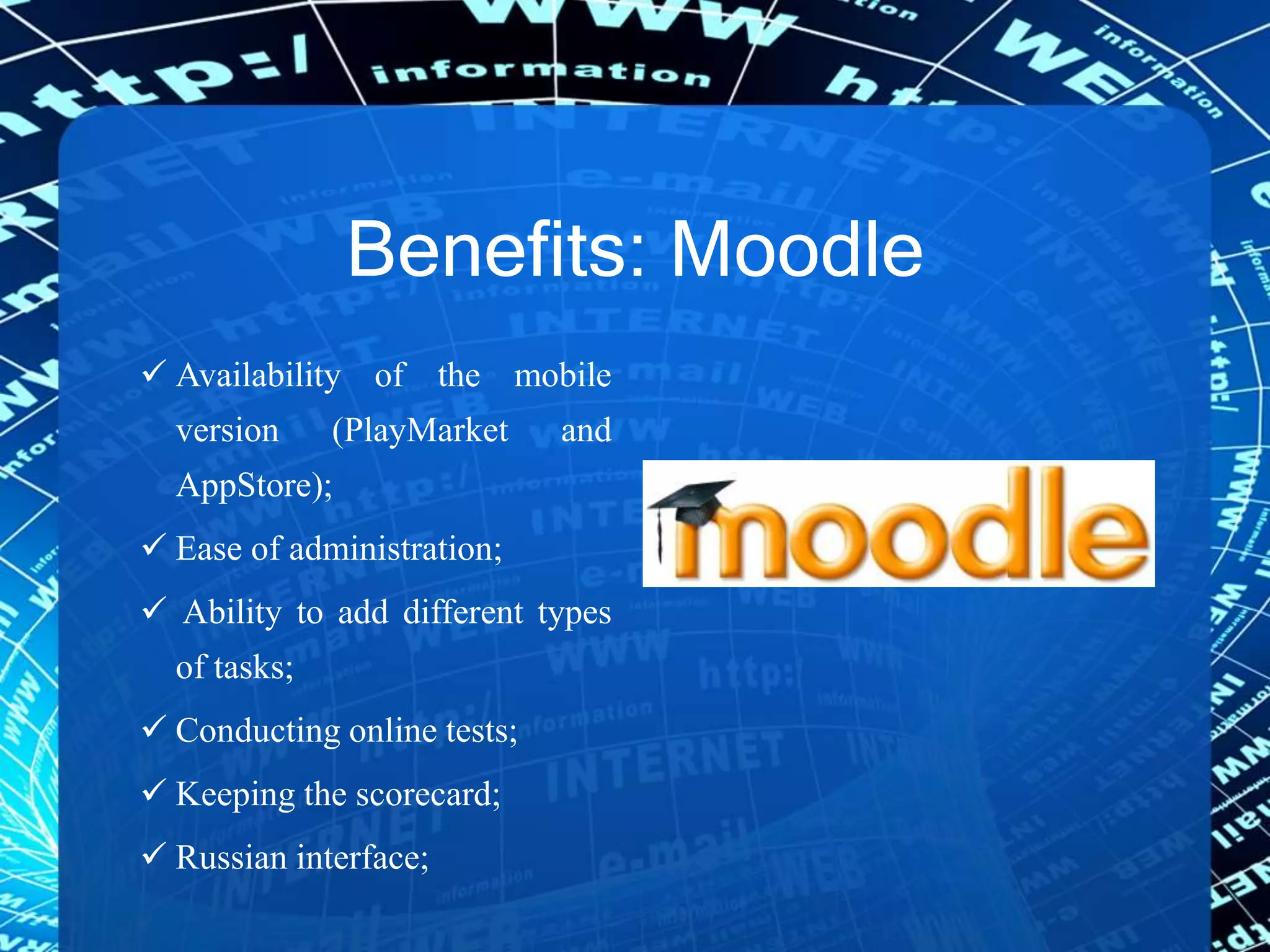 Benefits: Moodle

✓ Availability of the mobile version (PlayMarket and AppStore);

✓ Ease of administration;

✓ Ability to add different types of tasks;

✓ Conducting online tests;

✓ Keeping the scorecard;

✓ Russian interface;

moodle